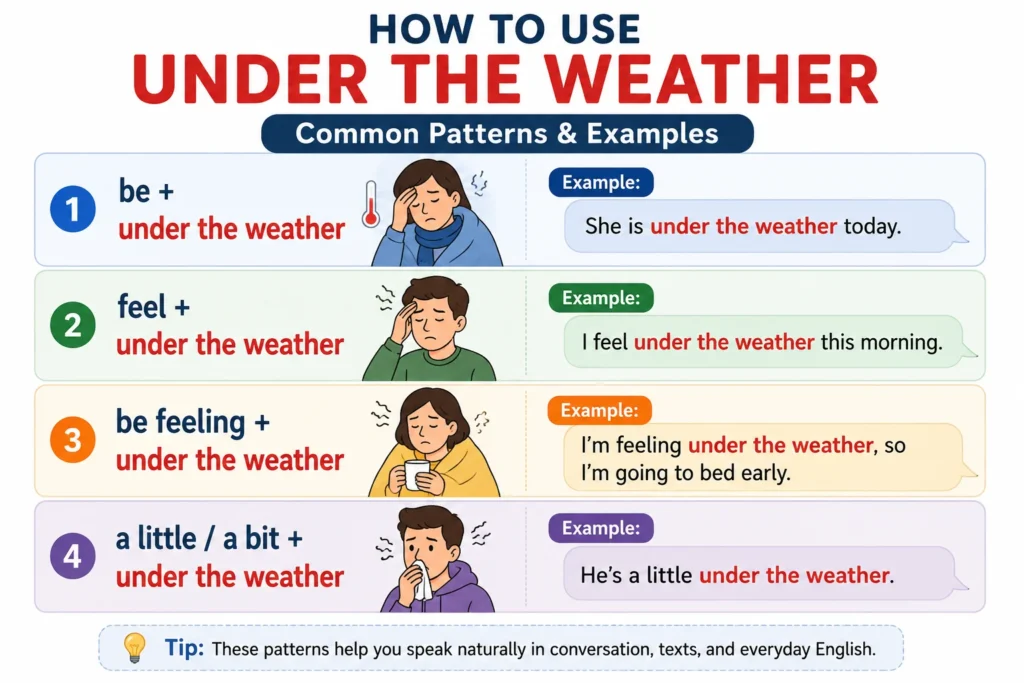 HOW TO USE
UNDER THE WEATHER
Common Patterns & Examples

1 be + under the weather
Example:
She is under the weather today.

2 feel + under the weather
Example:
I feel under the weather this morning.

3 be feeling + under the weather
Example:
I'm feeling under the weather, so I'm going to bed early.

4 a little / a bit + under the weather
Example:
He's a little under the weather.

Tip: These patterns help you speak naturally in conversation, texts, and everyday English.